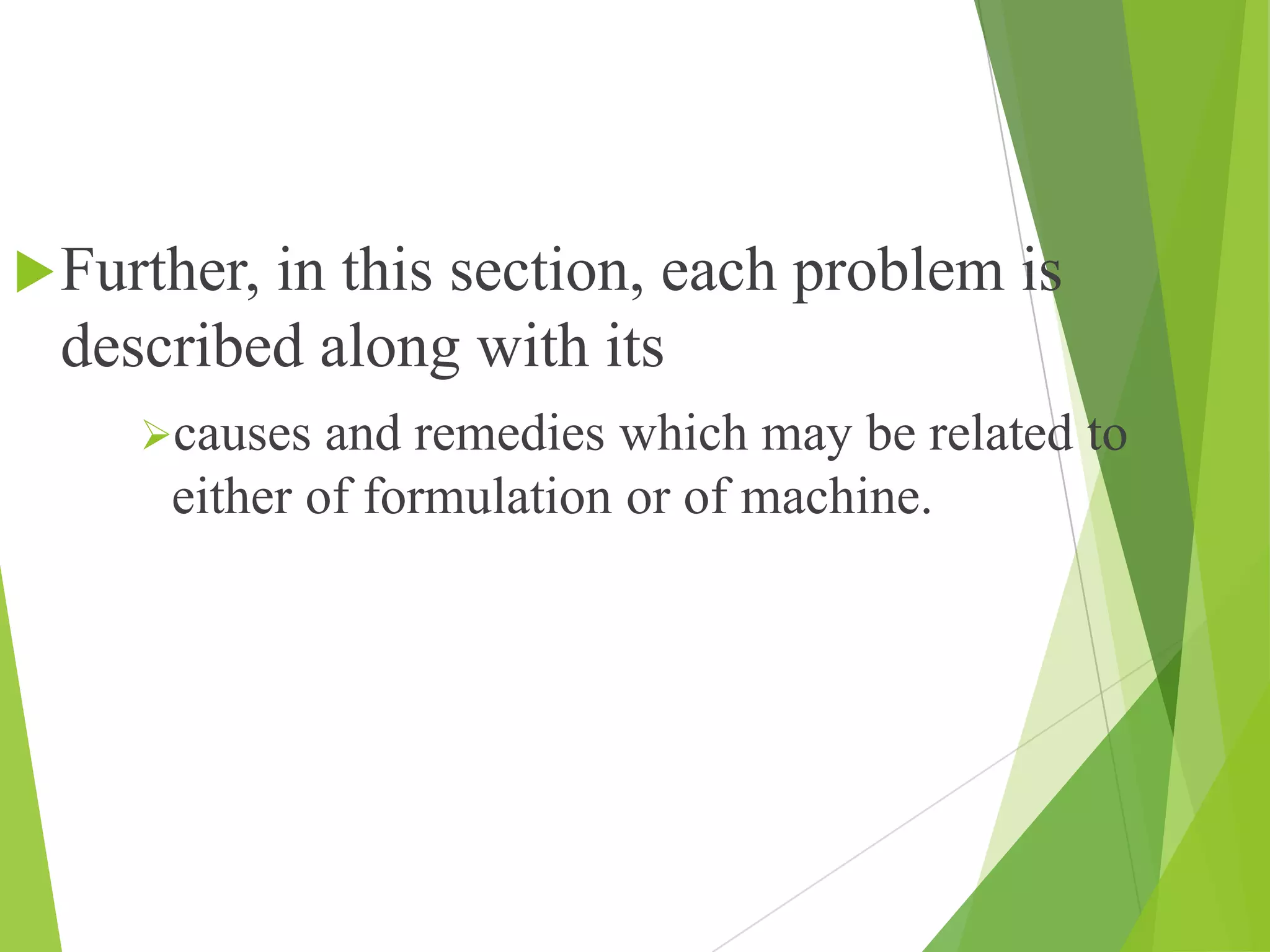 Further, in this section, each problem is described along with its

causes and remedies which may be related to either of formulation or of machine.